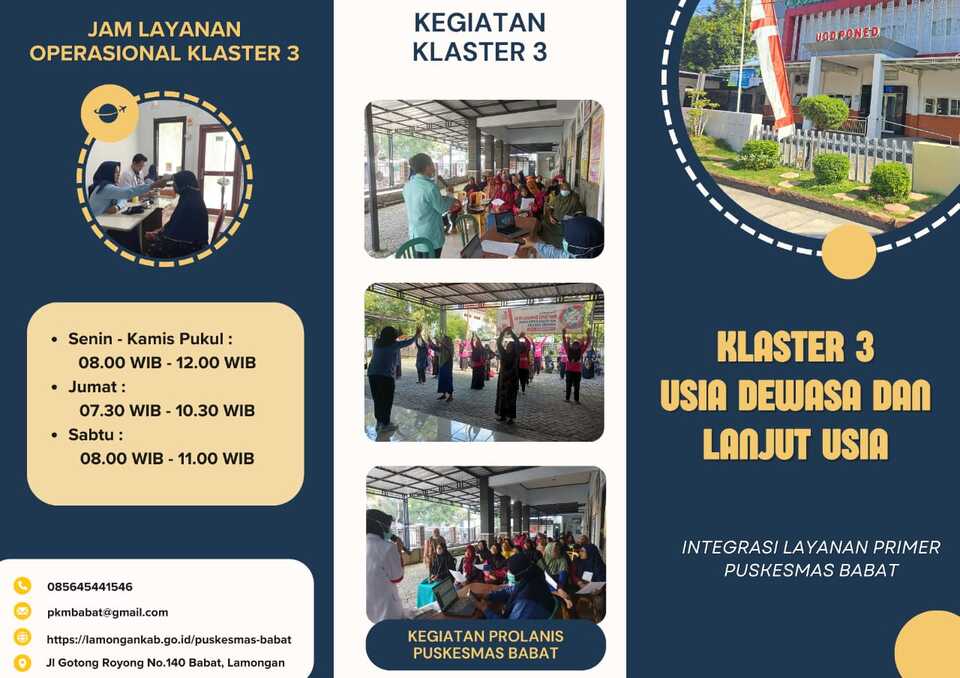 JAM LAYANAN OPERASIONAL KLASTER 3

- Senin - Kamis Pukul : 08.00 WIB - 12.00 WIB
- Jumat : 07.30 WIB - 10.30 WIB
- Sabtu : 08.00 WIB - 11.00 WIB

085645441546
pkmbabat@gmail.com
https://lamongankab.go.id/puskesmas-babat
Jl Gotong Royong No.140 Babat, Lamongan

KEGIATAN KLASTER 3

KEGIATAN PROLANIS PUSKESMAS BABAT

UGD PONED

KLASTER 3 USIA DEWASA DAN LANJUT USIA

INTEGRASI LAYANAN PRIMER PUSKESMAS BABAT